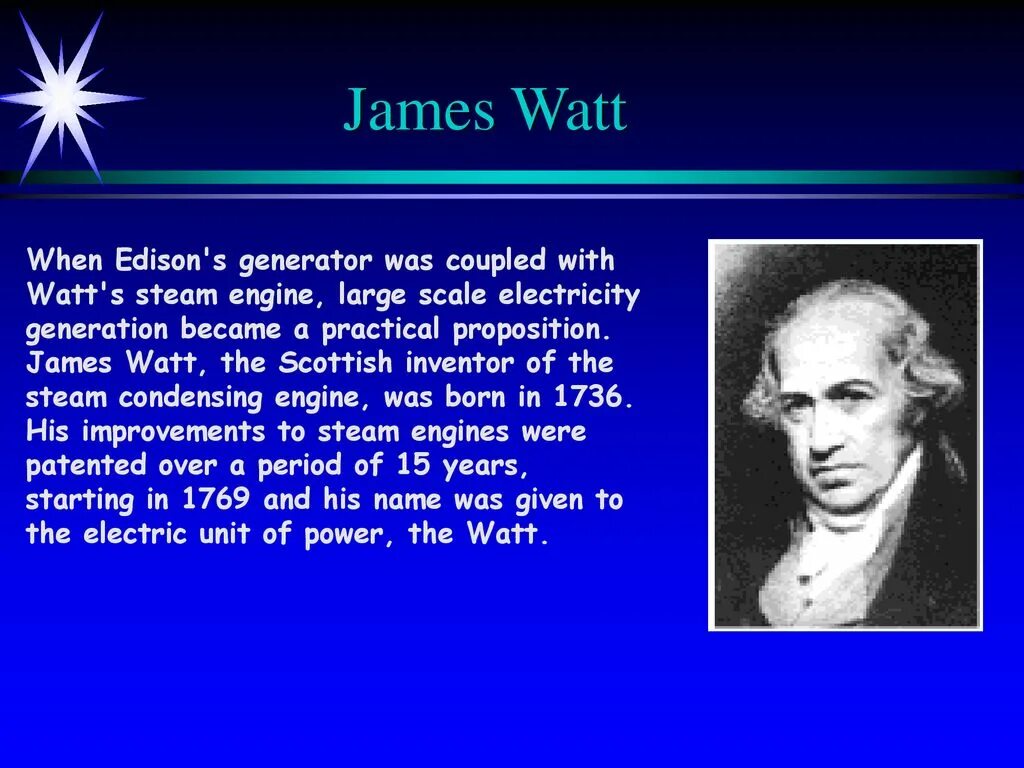 James Watt

When Edison's generator was coupled with Watt's steam engine, large scale electricity generation became a practical proposition. James Watt, the Scottish inventor of the steam condensing engine, was born in 1736. His improvements to steam engines were patented over a period of 15 years, starting in 1769 and his name was given to the electric unit of power, the Watt.